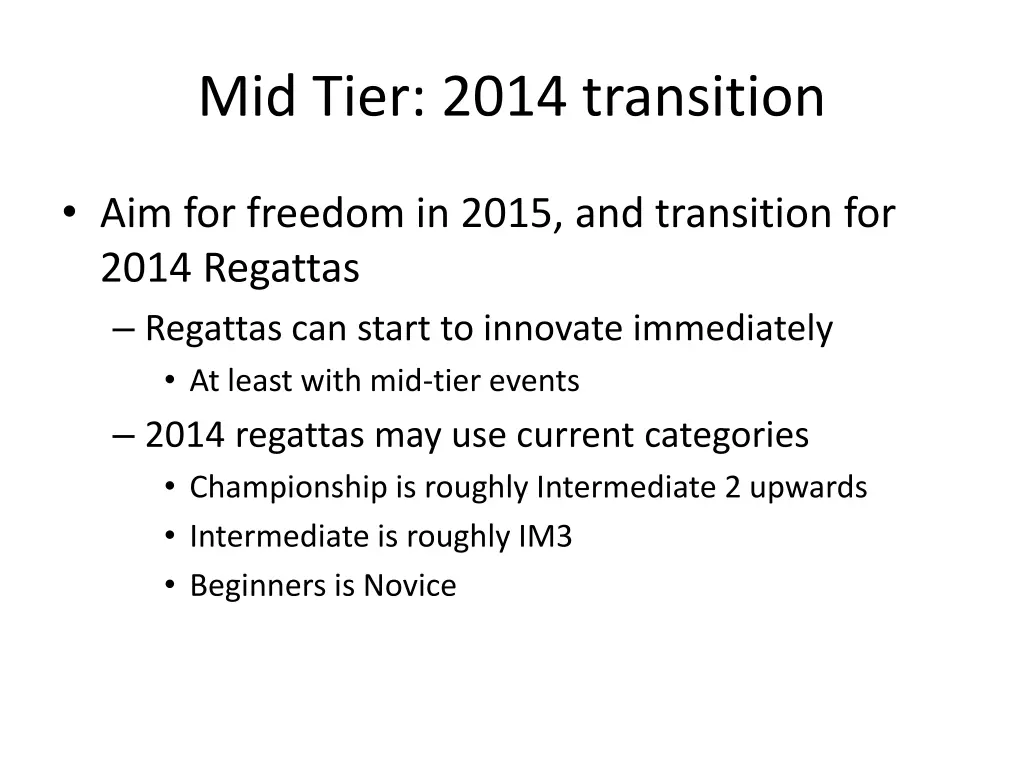 Mid Tier: 2014 transition

• Aim for freedom in 2015, and transition for 2014 Regattas
– Regattas can start to innovate immediately
• At least with mid-tier events
– 2014 regattas may use current categories
• Championship is roughly Intermediate 2 upwards
• Intermediate is roughly IM3
• Beginners is Novice